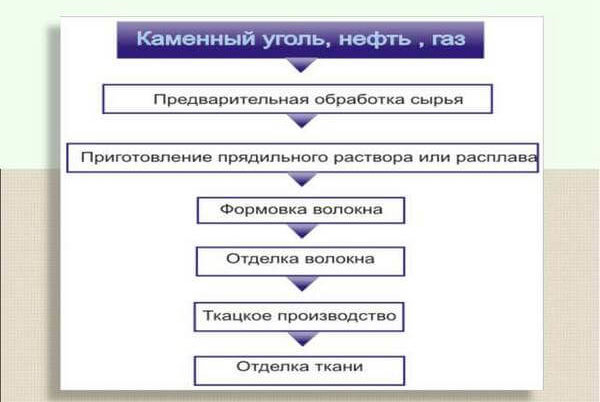 Каменный уголь, нефть , газ

Предварительная обработка сырья

Приготовление прядильного раствора или расплава

Формовка волокна

Отделка волокна

Ткацкое производство

Отделка ткани